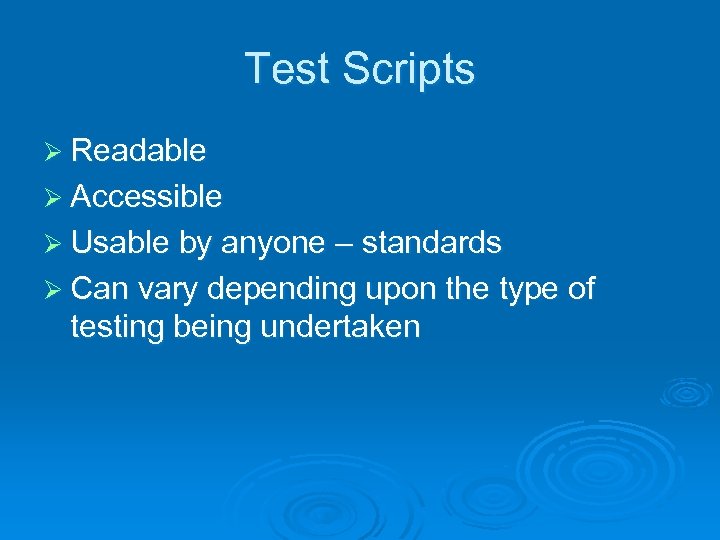 Test Scripts

➢ Readable
➢ Accessible
➢ Usable by anyone – standards
➢ Can vary depending upon the type of testing being undertaken